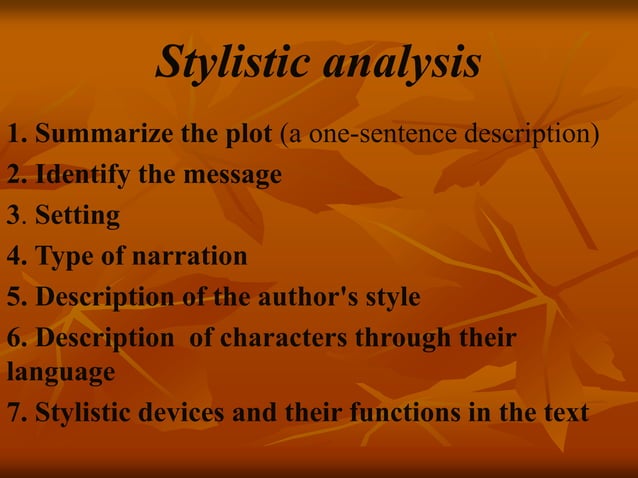 Stylistic analysis

1. Summarize the plot (a one-sentence description)
2. Identify the message
3. Setting
4. Type of narration
5. Description of the author's style
6. Description of characters through their language
7. Stylistic devices and their functions in the text